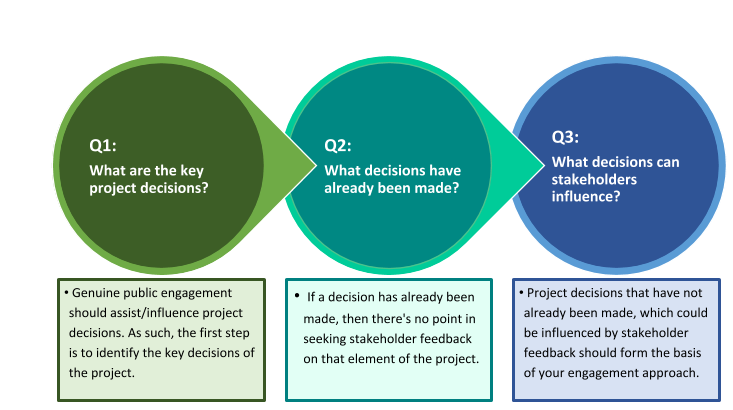 Q1:
What are the key project decisions?

Q2:
What decisions have already been made?

Q3:
What decisions can stakeholders influence?

• Genuine public engagement should assist/influence project decisions. As such, the first step is to identify the key decisions of the project.

• If a decision has already been made, then there's no point in seeking stakeholder feedback on that element of the project.

• Project decisions that have not already been made, which could be influenced by stakeholder feedback should form the basis of your engagement approach.